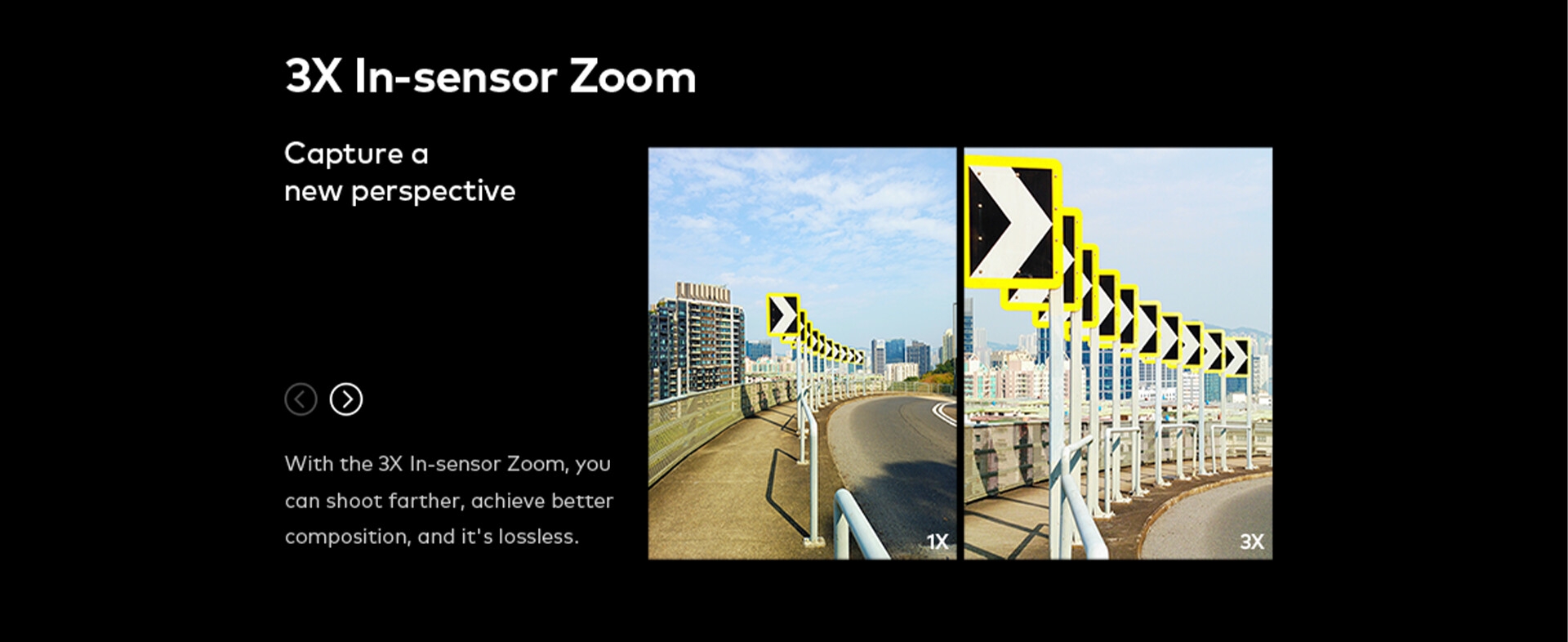 3X In-sensor Zoom

Capture a new perspective

With the 3X In-sensor Zoom, you can shoot farther, achieve better composition, and it's lossless.

1X

3X